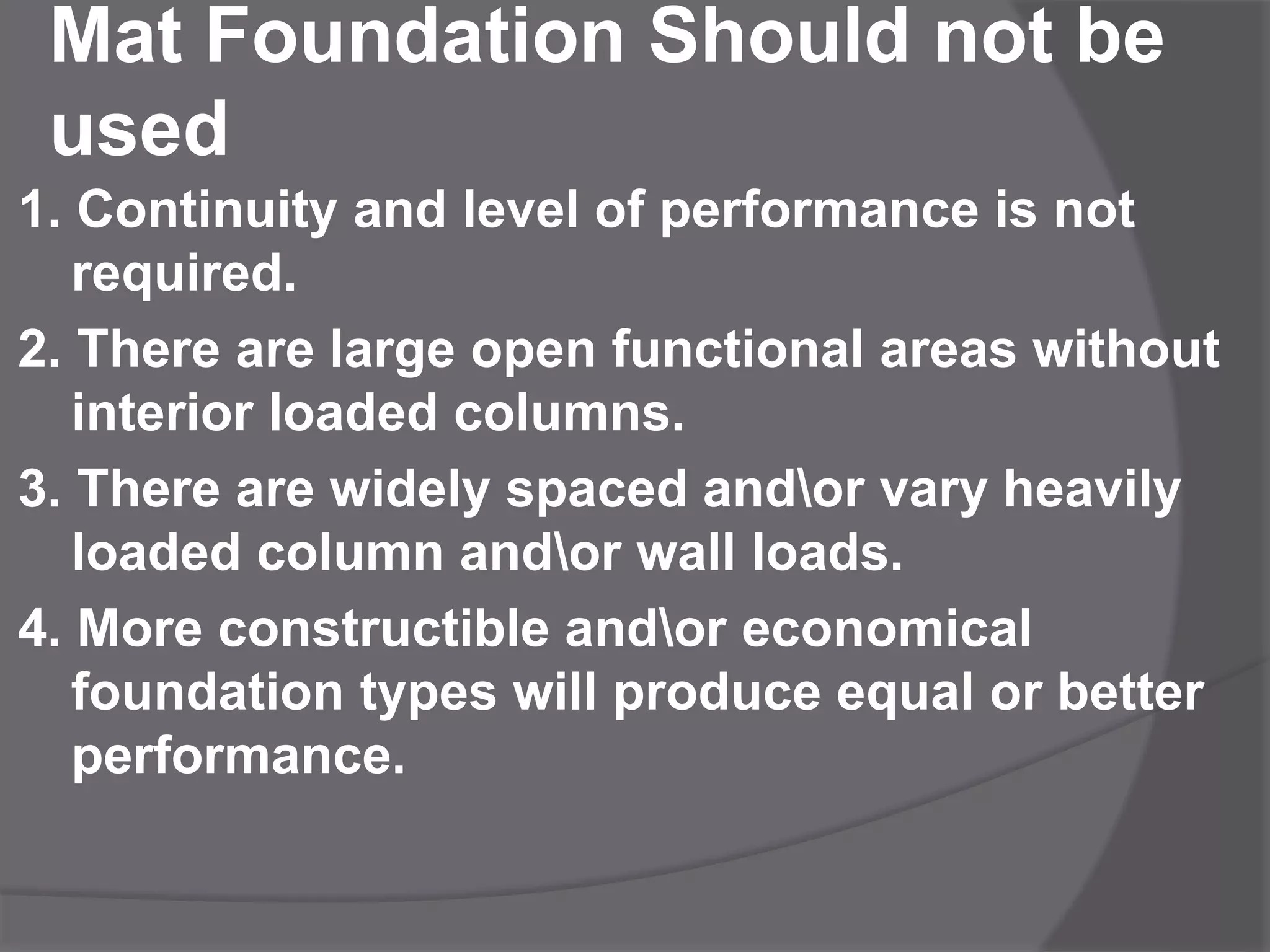 Mat Foundation Should not be used

1. Continuity and level of performance is not required.

2. There are large open functional areas without interior loaded columns.

3. There are widely spaced and\or vary heavily loaded column and\or wall loads.

4. More constructible and\or economical foundation types will produce equal or better performance.